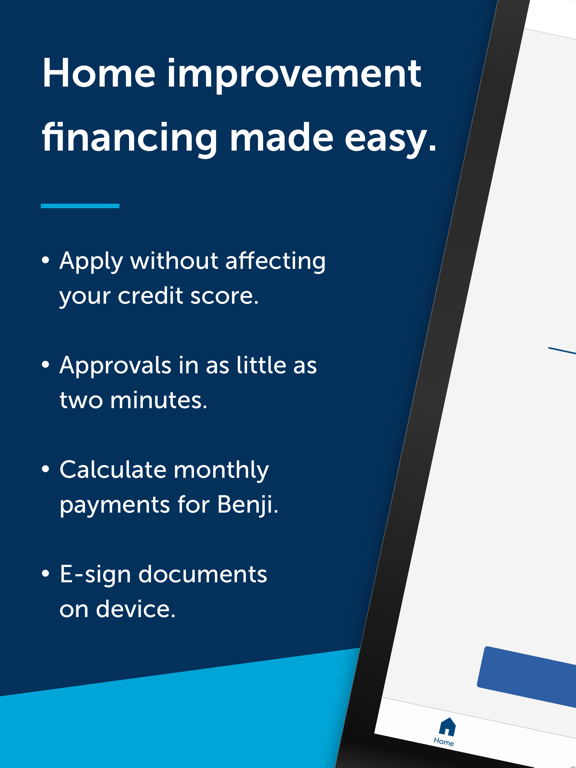 Home improvement financing made easy.

• Apply without affecting your credit score.

• Approvals in as little as two minutes.

• Calculate monthly payments for Benji.

• E-sign documents on device.

Home